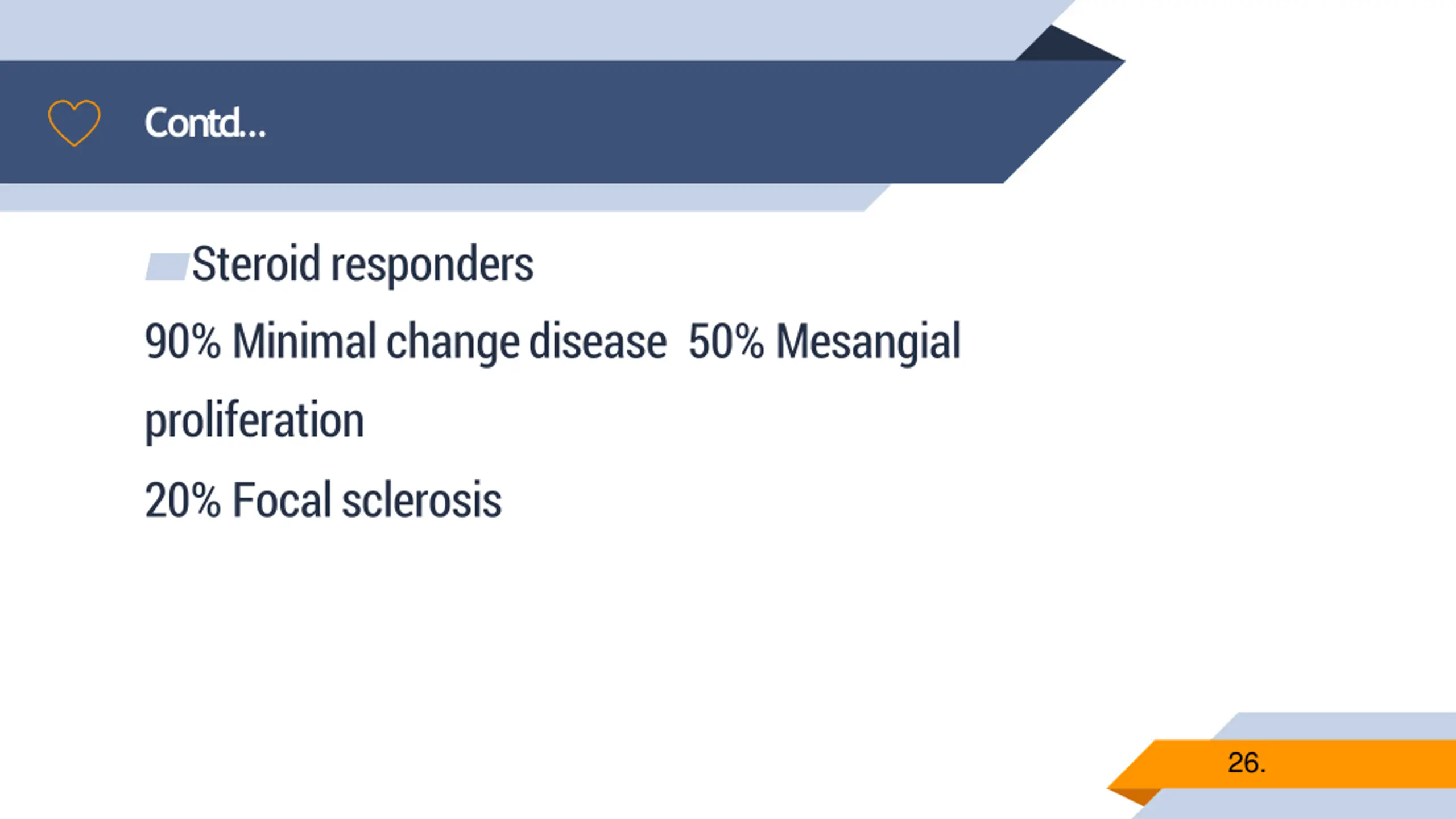 Contd...

Steroid responders

90% Minimal change disease 50% Mesangial proliferation

20% Focal sclerosis

26.